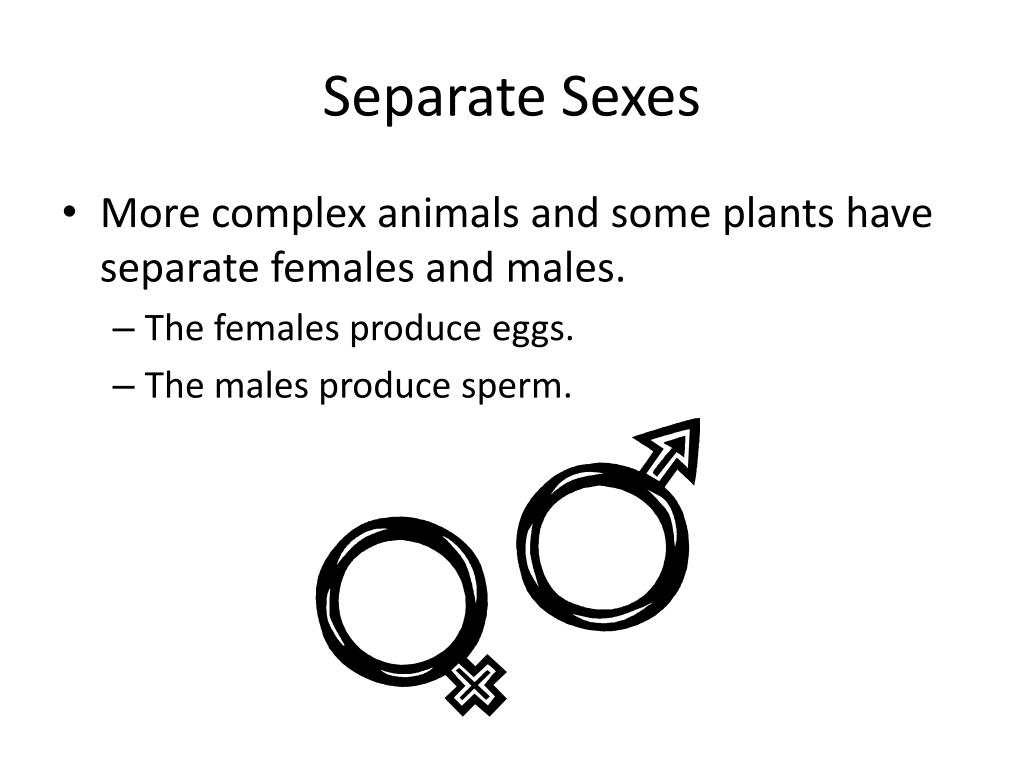 Separate Sexes

• More complex animals and some plants have separate females and males.
– The females produce eggs.
– The males produce sperm.